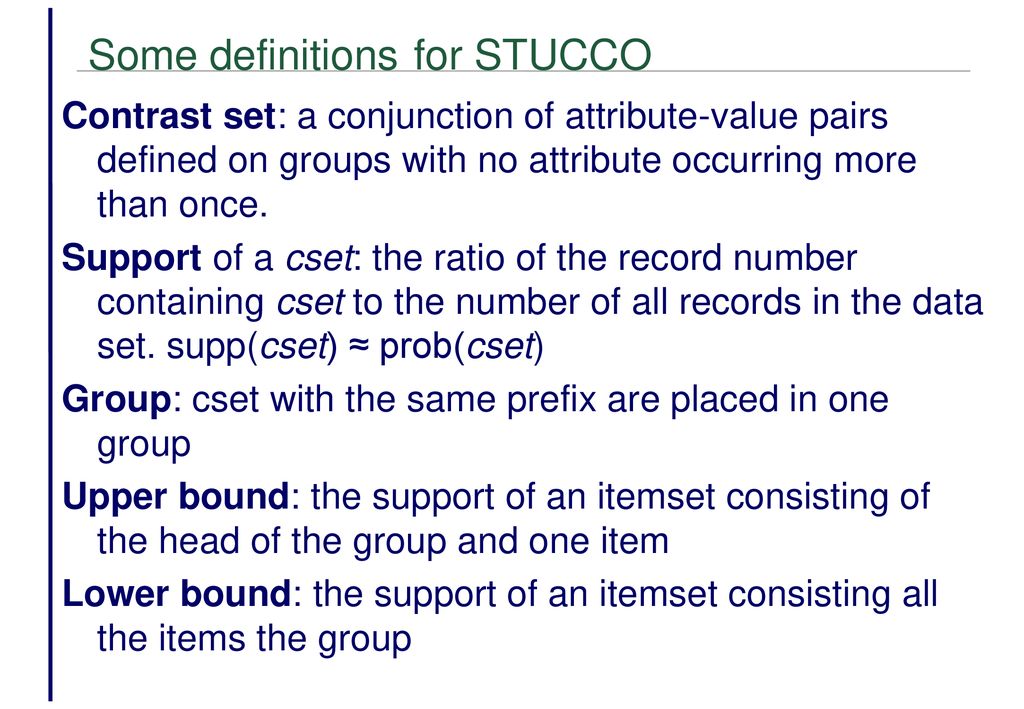 Some definitions for STUCCO

Contrast set: a conjunction of attribute-value pairs defined on groups with no attribute occurring more than once.

Support of a cset: the ratio of the record number containing cset to the number of all records in the data set. supp(cset) ≈ prob(cset)

Group: cset with the same prefix are placed in one group

Upper bound: the support of an itemset consisting of the head of the group and one item

Lower bound: the support of an itemset consisting all the items the group